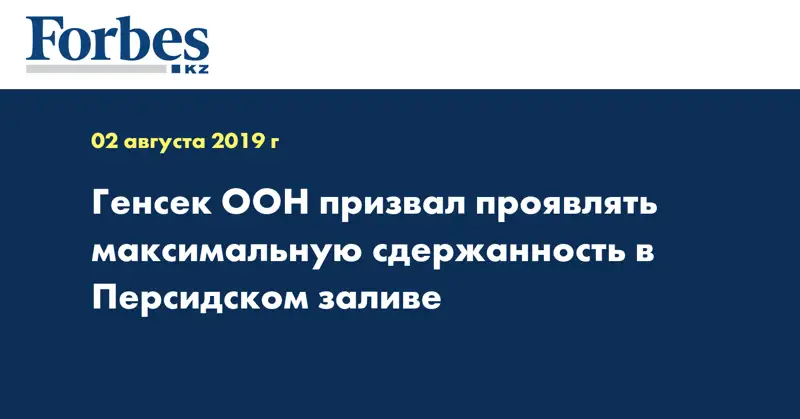 Forbes
KZ

02 августа 2019 г

Генсек ООН призвал проявлять максимальную сдержанность в Персидском заливе